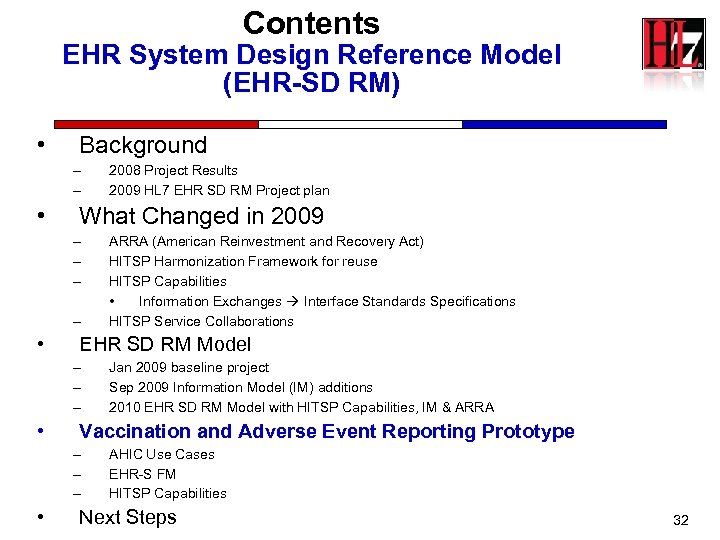 Contents
EHR System Design Reference Model (EHR-SD RM)

HL7

• Background
– 2008 Project Results
– 2009 HL7 EHR SD RM Project plan
• What Changed in 2009
– ARRA (American Reinvestment and Recovery Act)
– HITSP Harmonization Framework for reuse
– HITSP Capabilities
• Information Exchanges → Interface Standards Specifications
– HITSP Service Collaborations
• EHR SD RM Model
– Jan 2009 baseline project
– Sep 2009 Information Model (IM) additions
– 2010 EHR SD RM Model with HITSP Capabilities, IM & ARRA
• Vaccination and Adverse Event Reporting Prototype
– AHIC Use Cases
– EHR-S FM
– HITSP Capabilities
• Next Steps

32